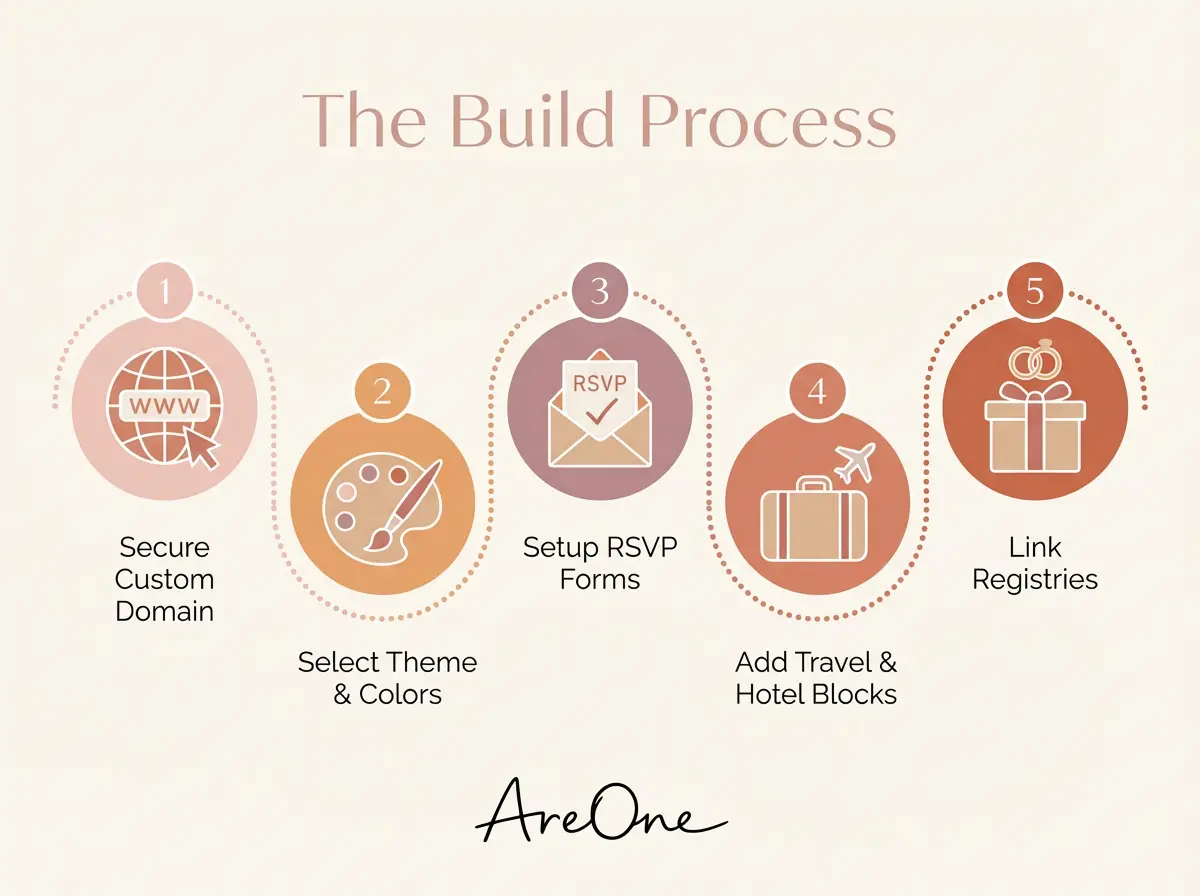 The Build Process

1
WWW
Secure Custom Domain

2
Select Theme & Colors

3
RSVP
Setup RSVP Forms

4
Add Travel & Hotel Blocks

5
Link Registries

AreOne